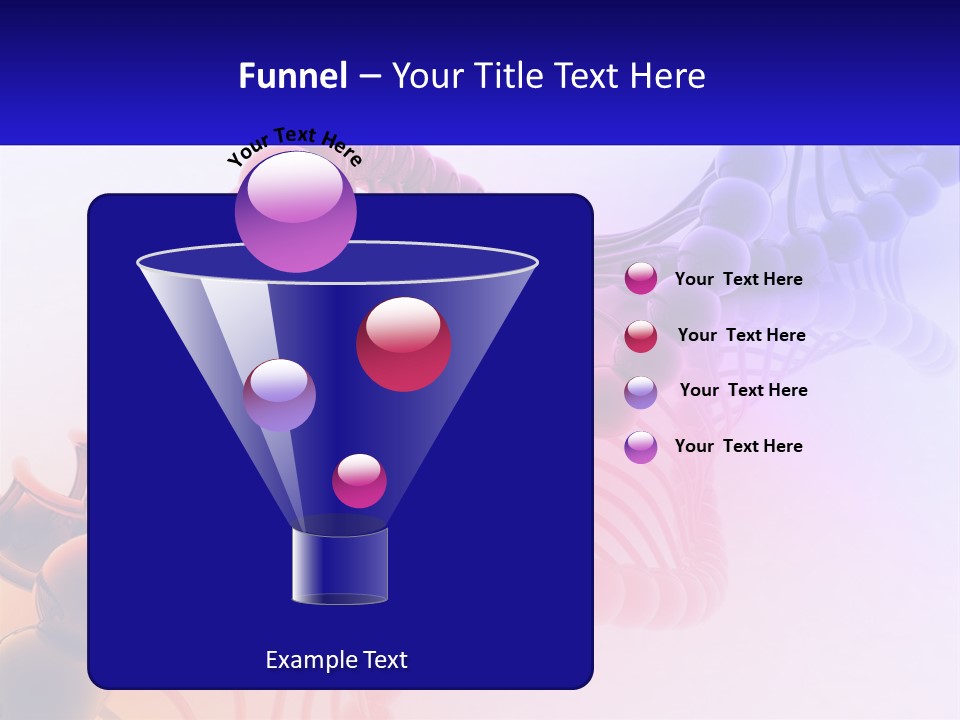 Funnel – Your Title Text Here

Your Text Here

Your Text Here

Your Text Here

Your Text Here

Your Text Here

Example Text